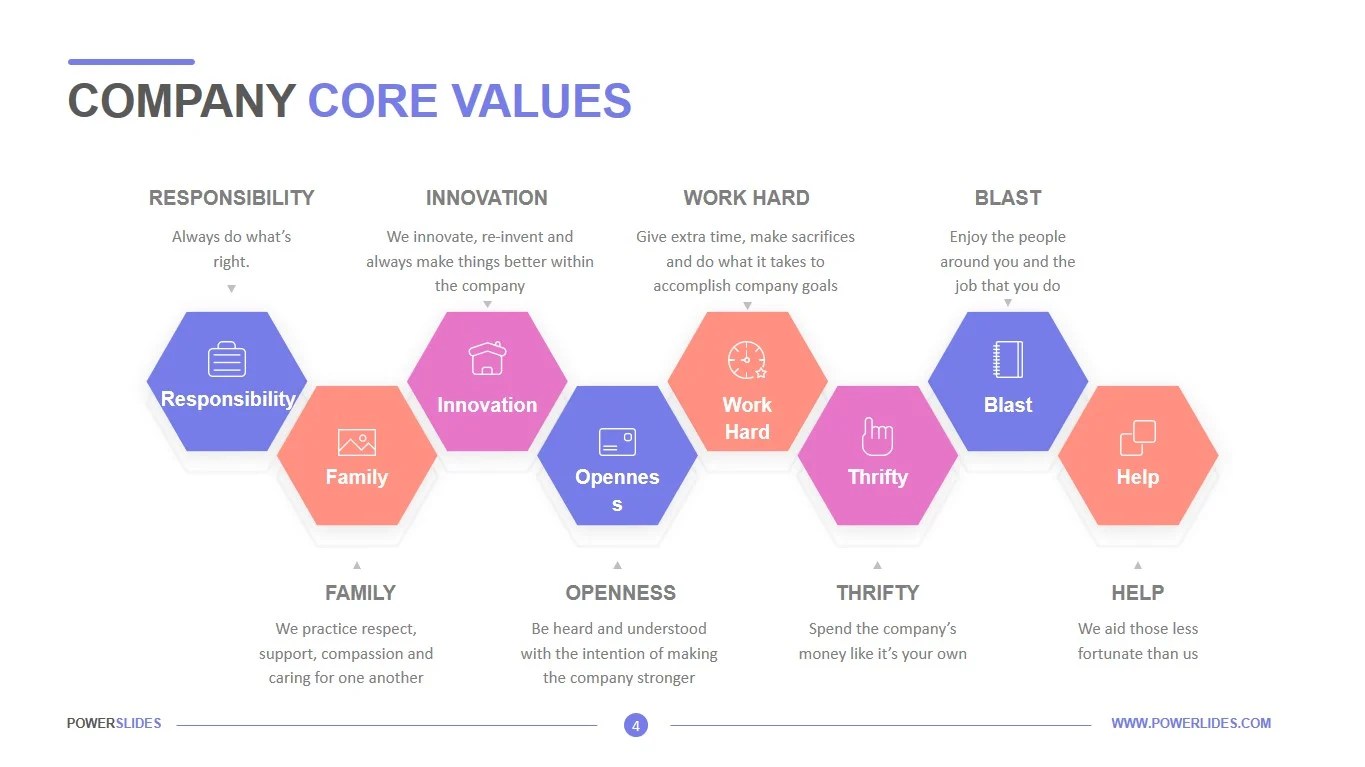 COMPANY CORE VALUES

RESPONSIBILITY
Always do what's right.

INNOVATION
We innovate, re-invent and always make things better within the company

WORK HARD
Give extra time, make sacrifices and do what it takes to accomplish company goals

BLAST
Enjoy the people around you and the job that you do

Responsibility

Family

Innovation

Opennes s

Work Hard

Thrifty

Blast

Help

FAMILY
We practice respect, support, compassion and caring for one another

OPENNESS
Be heard and understood with the intention of making the company stronger

THRIFTY
Spend the company's money like it's your own

HELP
We aid those less fortunate than us

POWERSLIDES

4

WWW.POWERLIDES.COM